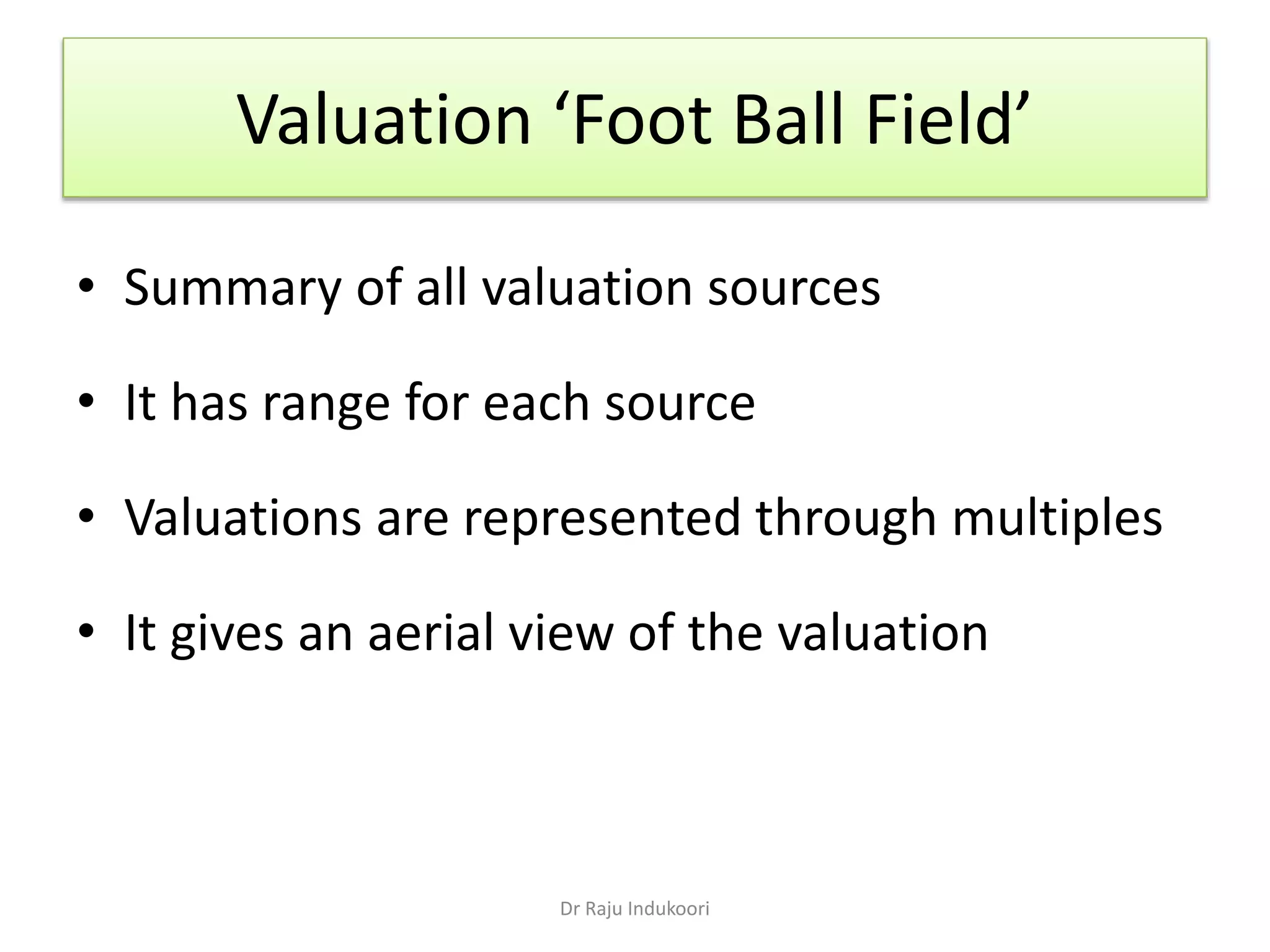 Valuation ‘Foot Ball Field’

• Summary of all valuation sources

• It has range for each source

• Valuations are represented through multiples

• It gives an aerial view of the valuation

Dr Raju Indukoori